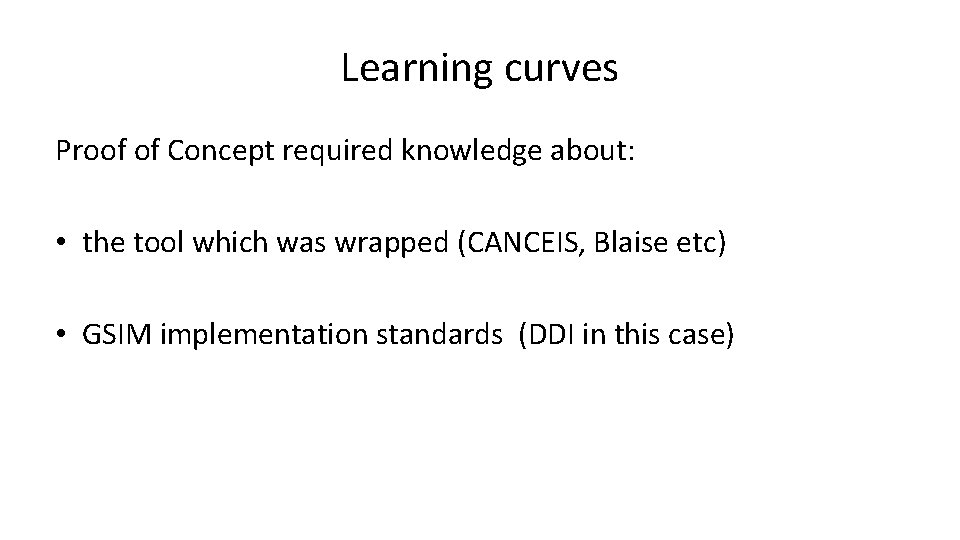 Learning curves

Proof of Concept required knowledge about:

• the tool which was wrapped (CANCEIS, Blaise etc)

• GSIM implementation standards (DDI in this case)